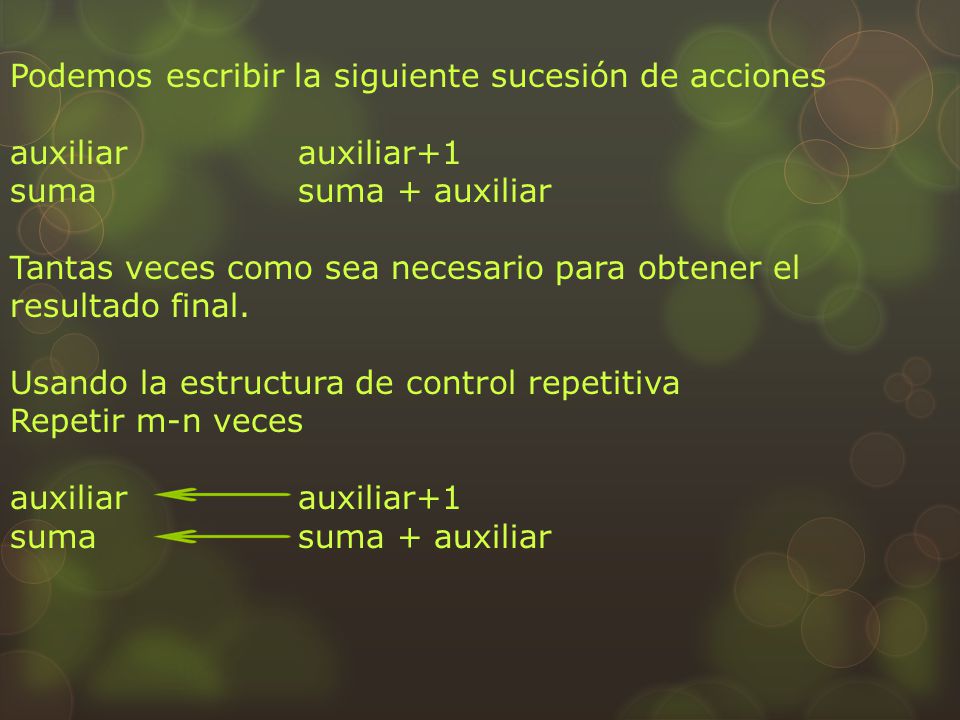 Podemos escribir la siguiente sucesión de acciones

auxiliar auxiliar+1
suma suma + auxiliar

Tantas veces como sea necesario para obtener el resultado final.

Usando la estructura de control repetitiva
Repetir m-n veces

auxiliar $\leftarrow$ auxiliar+1
suma $\leftarrow$ suma + auxiliar